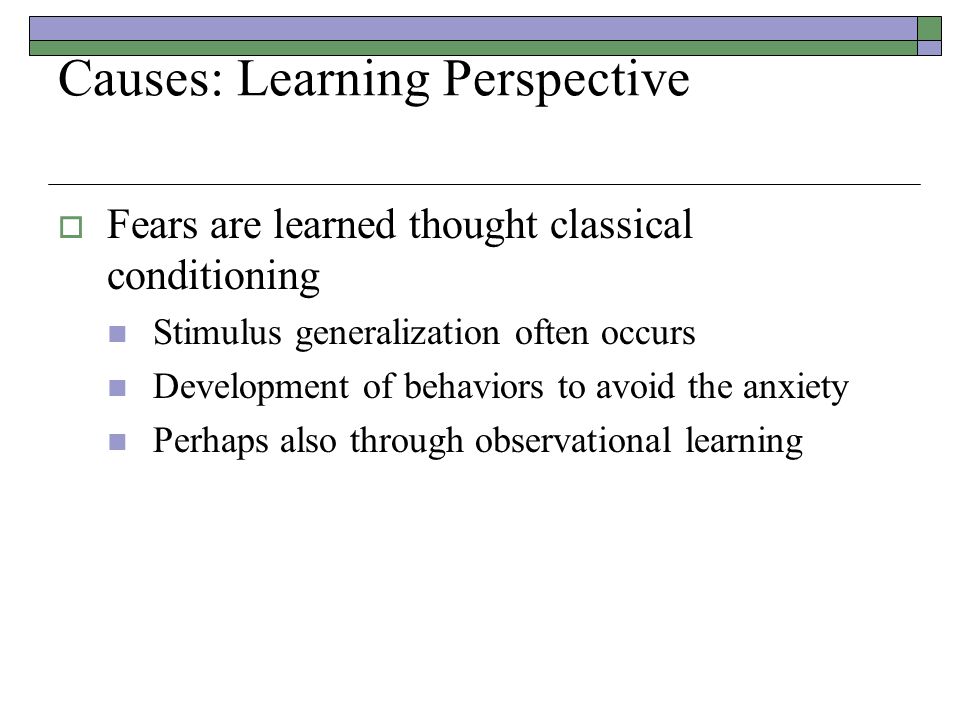 Causes: Learning Perspective

Fears are learned thought classical conditioning

Stimulus generalization often occurs

Development of behaviors to avoid the anxiety

Perhaps also through observational learning